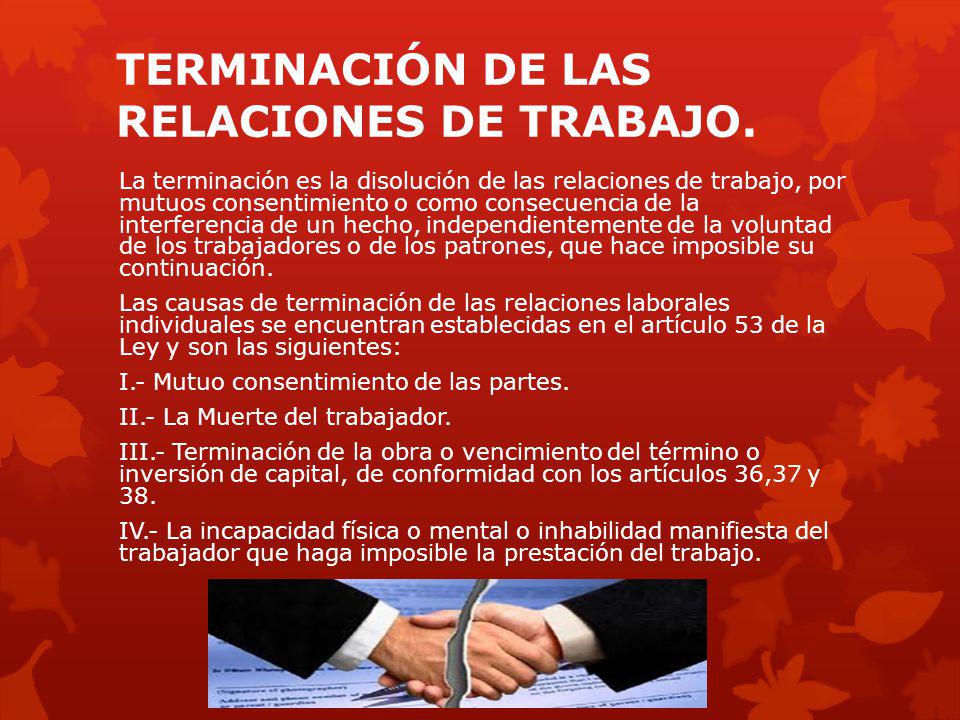 TERMINACIÓN DE LAS RELACIONES DE TRABAJO.

La terminación es la disolución de las relaciones de trabajo, por mutuos consentimiento o como consecuencia de la interferencia de un hecho, independientemente de la voluntad de los trabajadores o de los patrones, que hace imposible su continuación.

Las causas de terminación de las relaciones laborales individuales se encuentran establecidas en el artículo 53 de la Ley y son las siguientes:

I.- Mutuo consentimiento de las partes.

II.- La Muerte del trabajador.

III.- Terminación de la obra o vencimiento del término o inversión de capital, de conformidad con los artículos 36,37 y 38.

IV.- La incapacidad física o mental o inhabilidad manifiesta del trabajador que haga imposible la prestación del trabajo.